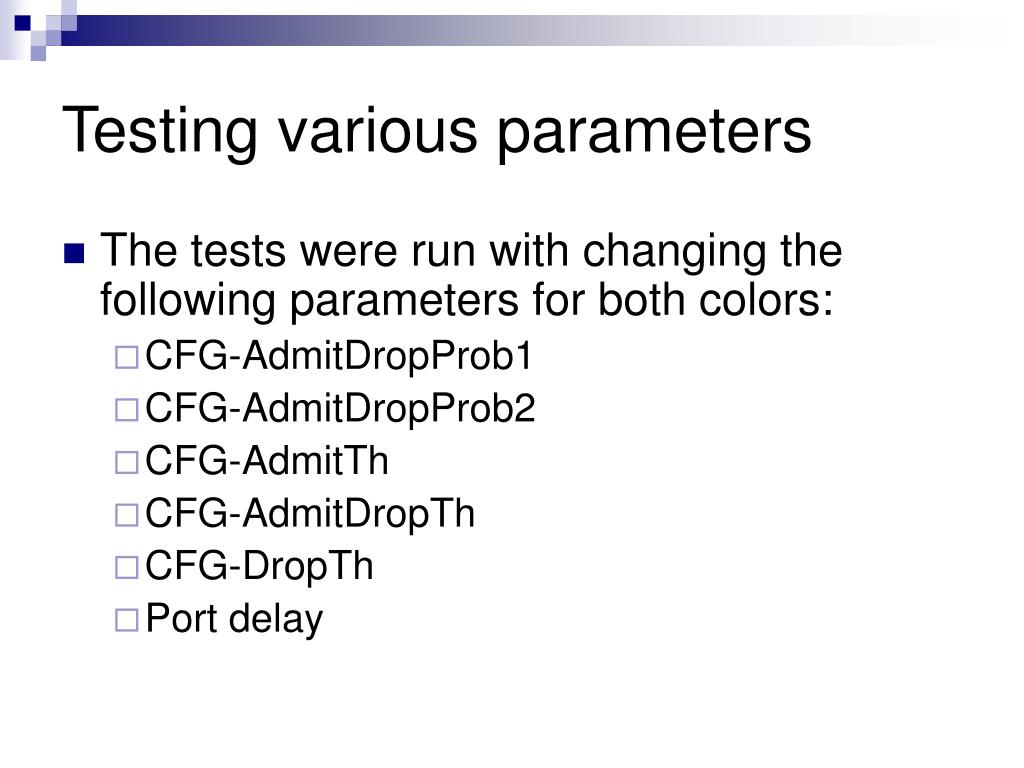 Testing various parameters

The tests were run with changing the following parameters for both colors:

CFG-AdmitDropProb1

CFG-AdmitDropProb2

CFG-AdmitTh

CFG-AdmitDropTh

CFG-DropTh

Port delay